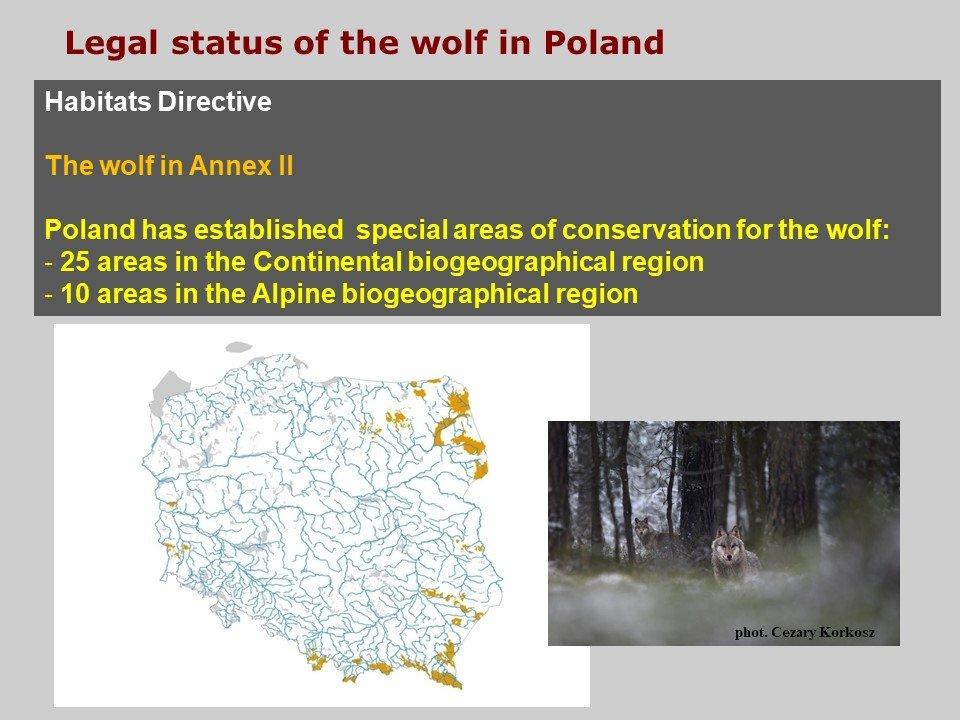 Legal status of the wolf in Poland

Habitats Directive

The wolf in Annex II

Poland has established special areas of conservation for the wolf:
- 25 areas in the Continental biogeographical region
- 10 areas in the Alpine biogeographical region

phot. Cezary Korkosz